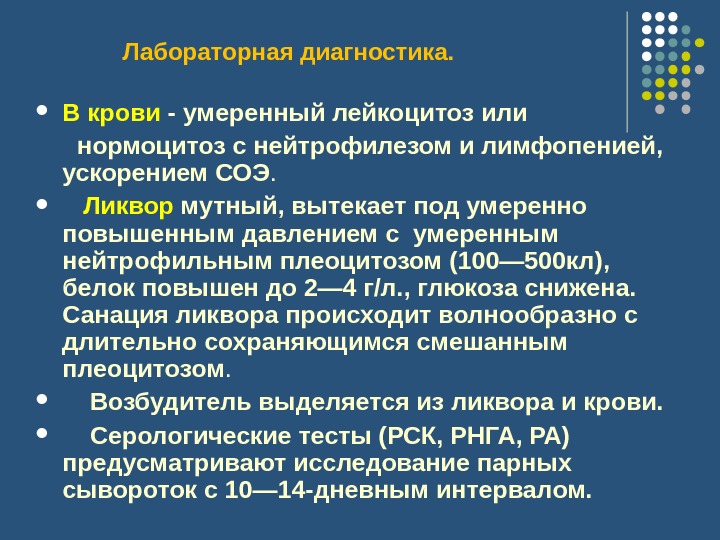 Лабораторная диагностика.

- В крови - умеренный лейкоцитоз или нормоцитоз с нейтрофилезом и лимфопенией, ускорением СОЭ.
- Ликвор мутный, вытекает под умеренно повышенным давлением с умеренным нейтрофильным плеоцитозом (100—500кл), белок повышен до 2—4 г/л., глюкоза снижена. Санация ликвора происходит волнообразно с длительно сохраняющимся смешанным плеоцитозом.
- Возбудитель выделяется из ликвора и крови.
- Серологические тесты (РСК, РНГА, РА) предусматривают исследование парных сывороток с 10—14-дневным интервалом.